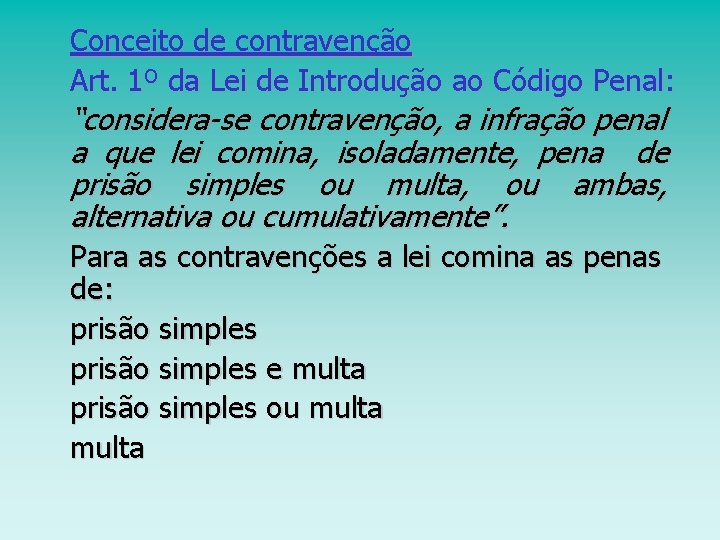 Conceito de contravenção

Art. 1º da Lei de Introdução ao Código Penal:

"considera-se contravenção, a infração penal a que lei comina, isoladamente, pena de prisão simples ou multa, ou ambas, alternativa ou cumulativamente".

Para as contravenções a lei comina as penas de:

prisão simples

prisão simples e multa

prisão simples ou multa

multa